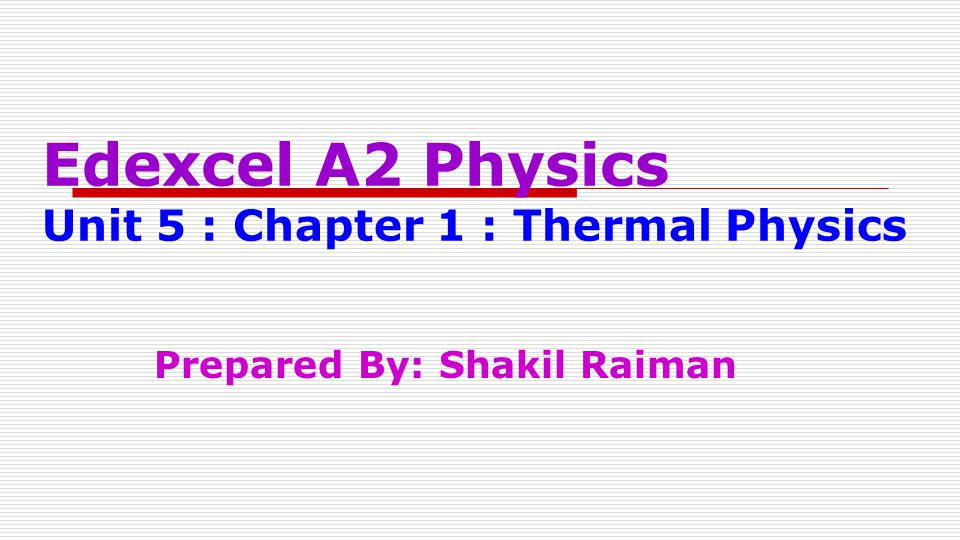 Edexcel A2 Physics
Unit 5 : Chapter 1 : Thermal Physics

Prepared By: Shakil Raiman